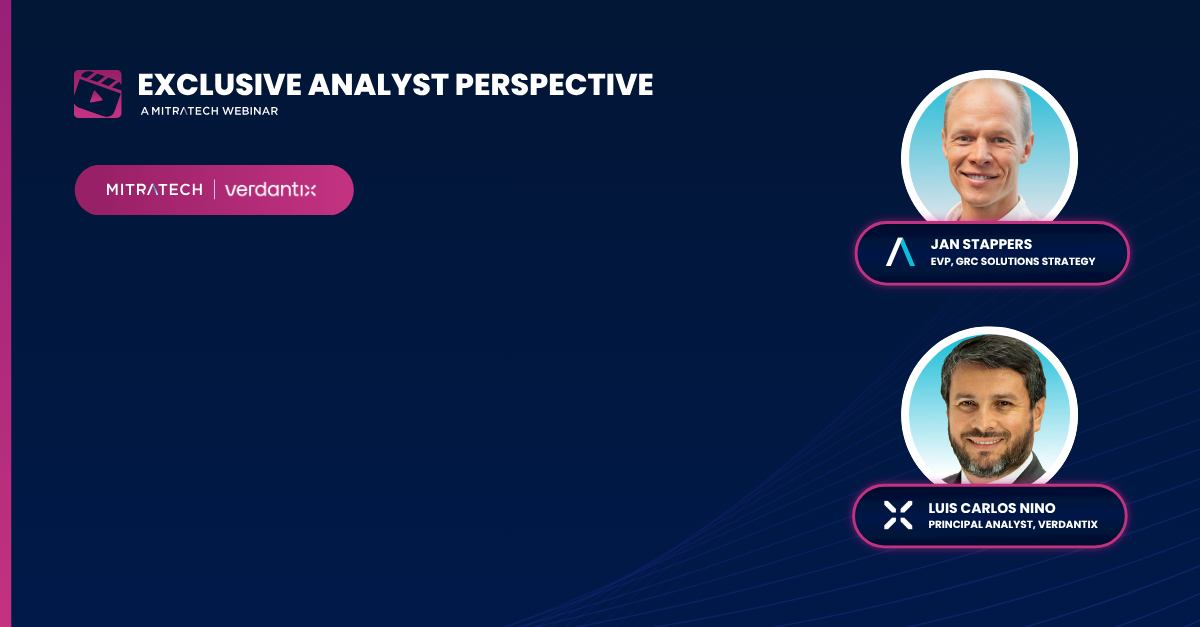 EXCLUSIVE ANALYST PERSPECTIVE
A MITRATECH WEBINAR

MITRATECH | verdantix

JAN STAPPERS
EVP, GRC SOLUTIONS STRATEGY

LUIS CARLOS NINO
PRINCIPAL ANALYST, VERDANTIX